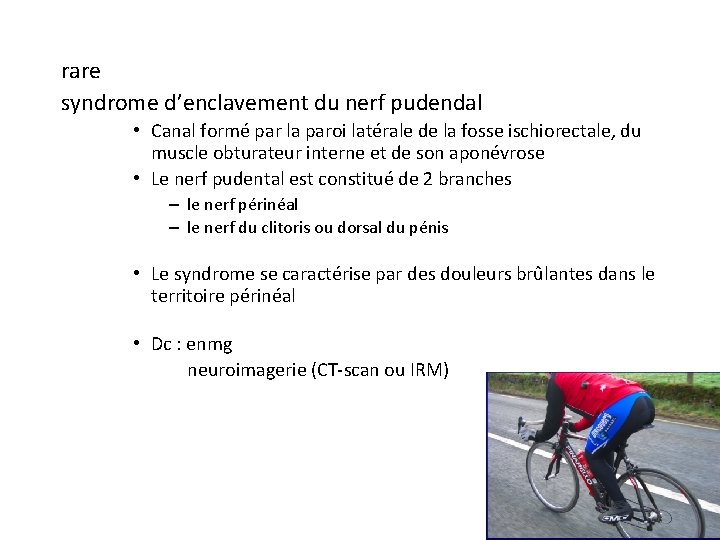 rare
syndrome d'enclavement du nerf pudendal

• Canal formé par la paroi latérale de la fosse ischiorectale, du muscle obturateur interne et de son aponévrose
• Le nerf pudental est constitué de 2 branches
  – le nerf périnéal
  – le nerf du clitoris ou dorsal du pénis

• Le syndrome se caractérise par des douleurs brûlantes dans le territoire périnéal

• Dc : enmg
  neuroimagerie (CT-scan ou IRM)